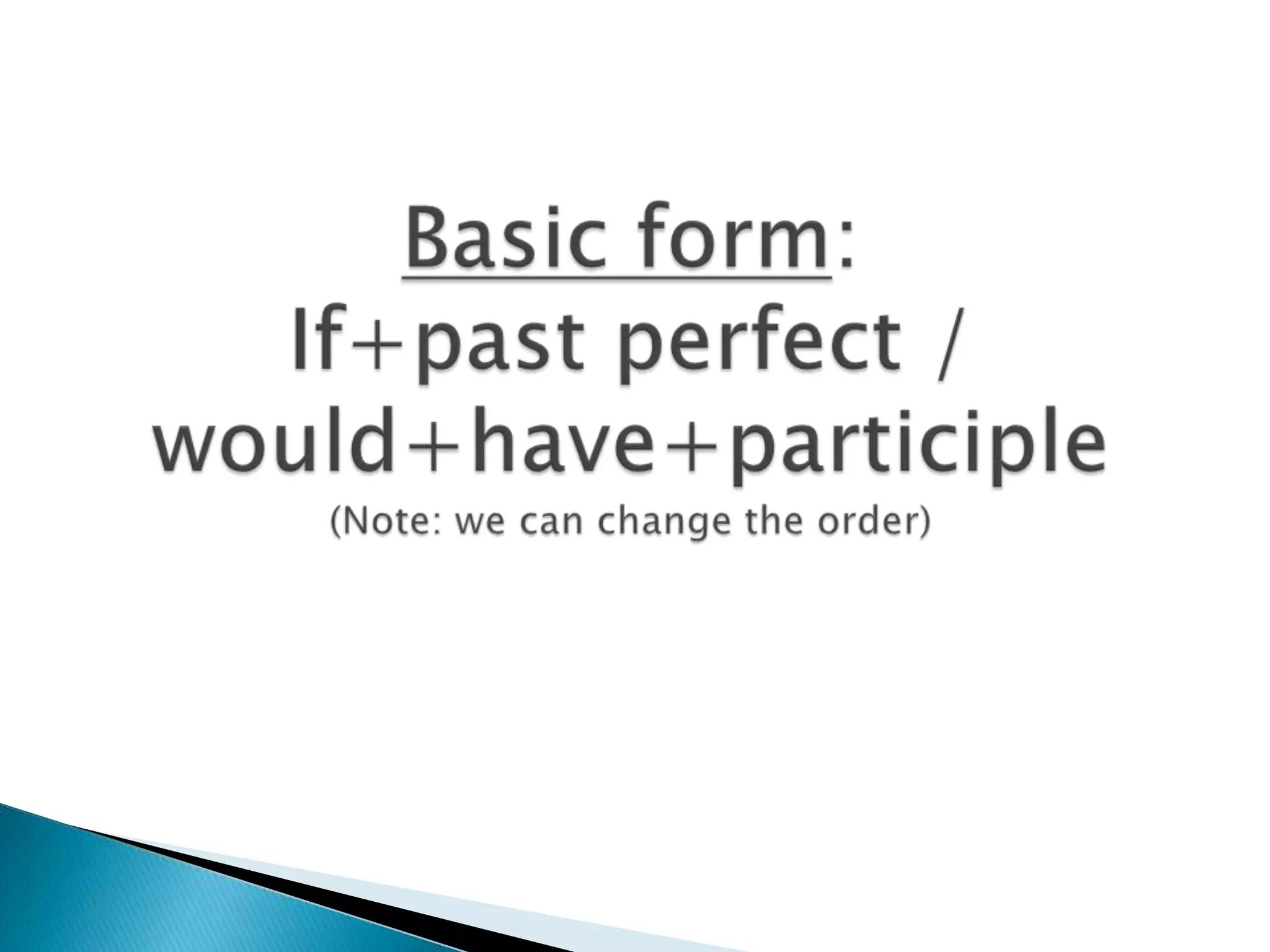 Basic form:
If+past perfect / would+have+participle
(Note: we can change the order)